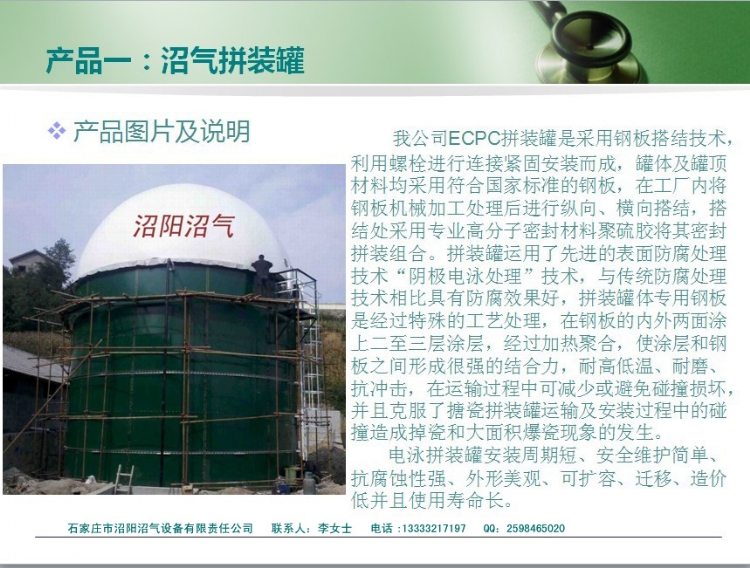 产品一：沼气拼装罐

❖ 产品图片及说明

沼阳沼气

我公司ECPC拼装罐是采用钢板搭结技术，利用螺栓进行连接紧固安装而成，罐体及罐顶材料均采用符合国家标准的钢板，在工厂内将钢板机械加工处理后进行纵向、横向搭结，搭结处采用专业高分子密封材料聚硫胶将其密封拼装组合。拼装罐运用了先进的表面防腐处理技术“阴极电泳处理”技术，与传统防腐处理技术相比具有防腐效果好，拼装罐体专用钢板是经过特殊的工艺处理，在钢板的内外两面涂上二至三层涂层，经过加热聚合，使涂层和钢板之间形成很强的结合力，耐高低温、耐磨、抗冲击，在运输过程中可减少或避免碰撞损坏，并且克服了搪瓷拼装罐运输及安装过程中的碰撞造成掉瓷和大面积爆瓷现象的发生。

电泳拼装罐安装周期短、安全维护简单、抗腐蚀性强、外形美观、可扩容、迁移、造价低并且使用寿命长。

石家庄市沼阳沼气设备有限责任公司　联系人：李女士　电话：13333217197　QQ：2598465020